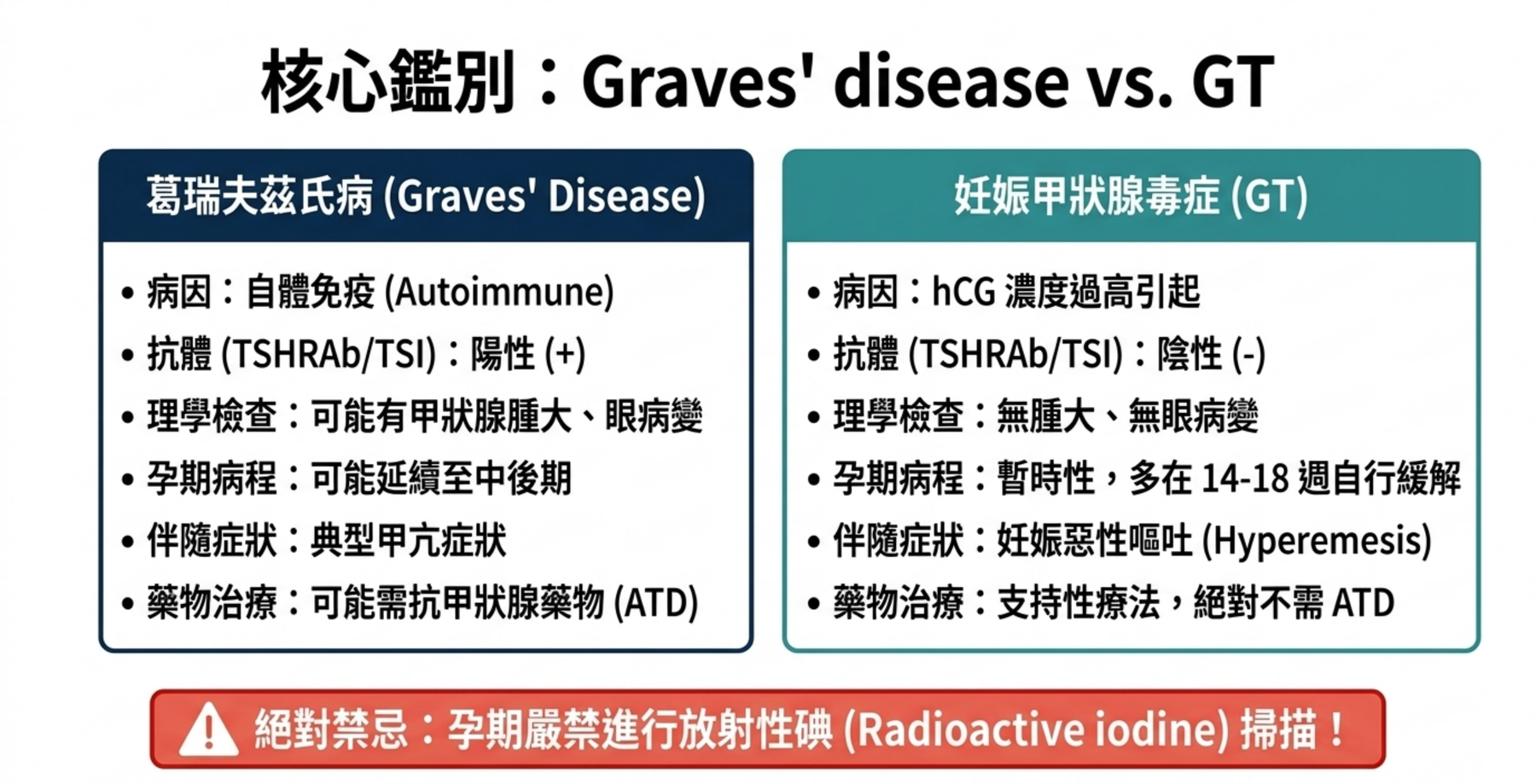 核心鑑別：Graves' disease vs. GT

葛瑞夫茲氏病 (Graves' Disease)

• 病因：自體免疫 (Autoimmune)
• 抗體 (TSHRAb/TSI)：陽性 (+)
• 理學檢查：可能有甲狀腺腫大、眼病變
• 孕期病程：可能延續至中後期
• 伴隨症狀：典型甲亢症狀
• 藥物治療：可能需抗甲狀腺藥物 (ATD)

妊娠甲狀腺毒症 (GT)

• 病因：hCG 濃度過高引起
• 抗體 (TSHRAb/TSI)：陰性 (-)
• 理學檢查：無腫大、無眼病變
• 孕期病程：暫時性，多在 14-18 週自行緩解
• 伴隨症狀：妊娠惡性嘔吐 (Hyperemesis)
• 藥物治療：支持性療法，絕對不需 ATD

絕對禁忌：孕期嚴禁進行放射性碘 (Radioactive iodine) 掃描！